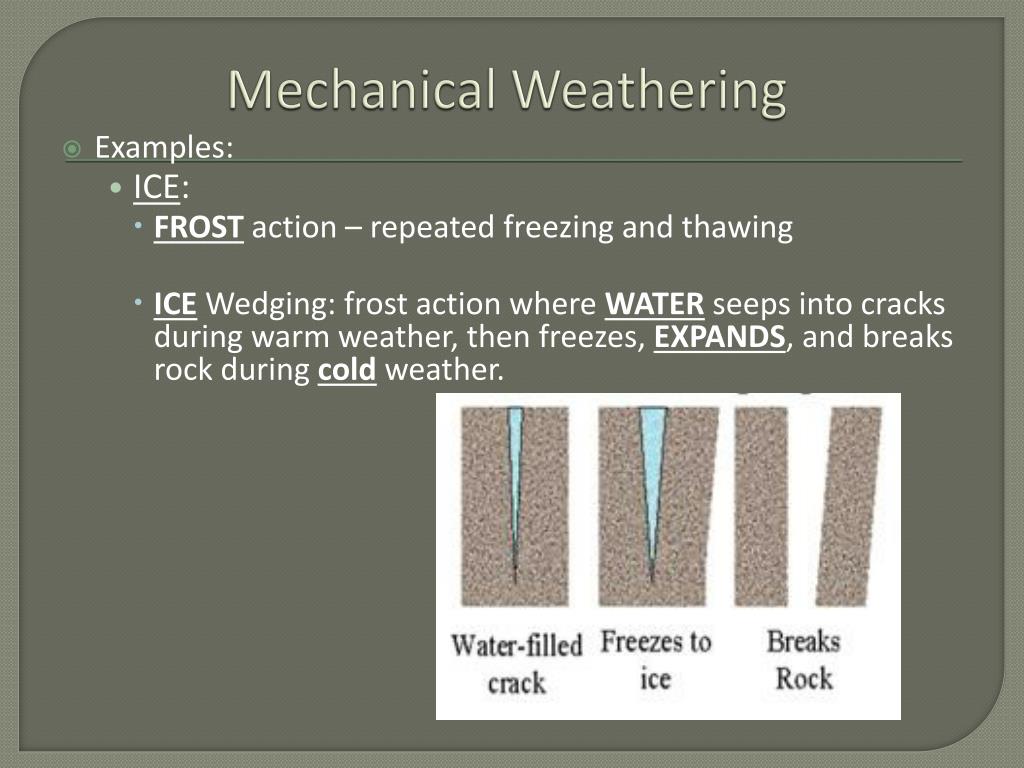 Mechanical Weathering

Examples:

ICE:

FROST action – repeated freezing and thawing

ICE Wedging: frost action where WATER seeps into cracks during warm weather, then freezes, EXPANDS, and breaks rock during cold weather.

Water-filled crack

Freezes to ice

Breaks Rock